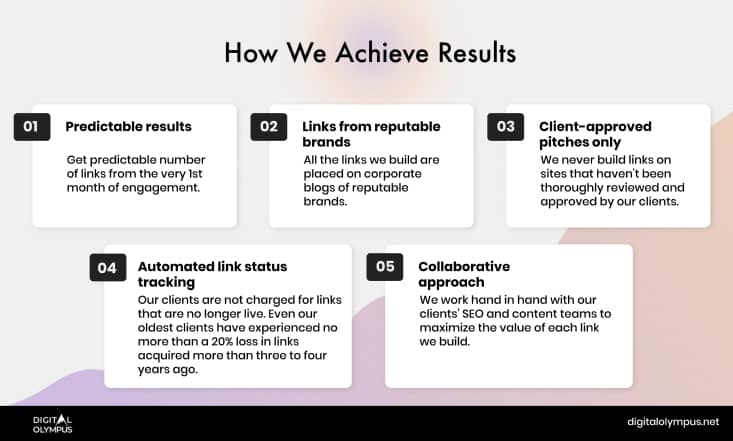 How We Achieve Results

01 Predictable results

Get predictable number of links from the very 1st month of engagement.

02 Links from reputable brands

All the links we build are placed on corporate blogs of reputable brands.

03 Client-approved pitches only

We never build links on sites that haven't been thoroughly reviewed and approved by our clients.

04 Automated link status tracking

Our clients are not charged for links that are no longer live. Even our oldest clients have experienced no more than a 20% loss in links acquired more than three to four years ago.

05 Collaborative approach

We work hand in hand with our clients' SEO and content teams to maximize the value of each link we build.

DIGITAL OLYMPUS

digitalolympus.net